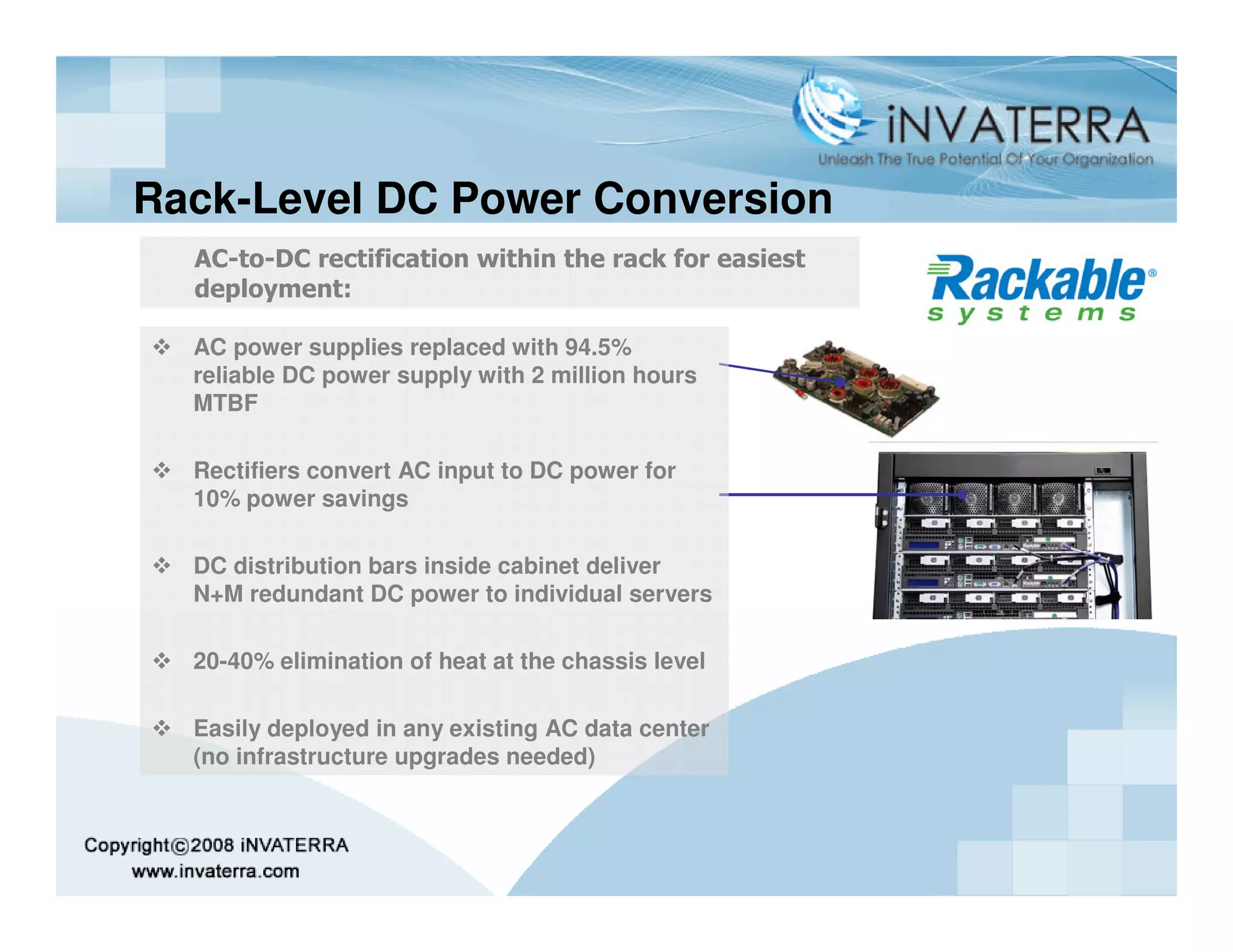 iNVATERRA
Unleash The True Potential Of Your Organization

Rack-Level DC Power Conversion

AC-to-DC rectification within the rack for easiest deployment:

Rackable® systems

❖ AC power supplies replaced with 94.5% reliable DC power supply with 2 million hours MTBF

❖ Rectifiers convert AC input to DC power for 10% power savings

❖ DC distribution bars inside cabinet deliver N+M redundant DC power to individual servers

❖ 20-40% elimination of heat at the chassis level

❖ Easily deployed in any existing AC data center (no infrastructure upgrades needed)

Copyright©2008 iNVATERRA
www.invaterra.com